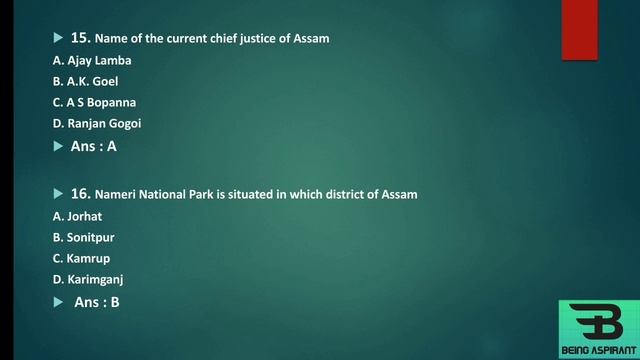 15. Name of the current chief justice of Assam

A. Ajay Lamba

B. A.K. Goel

C. A S Bopanna

D. Ranjan Gogoi

Ans : A

16. Nameri National Park is situated in which district of Assam

A. Jorhat

B. Sonitpur

C. Kamrup

D. Karimganj

Ans : B

BEING ASPIRANT